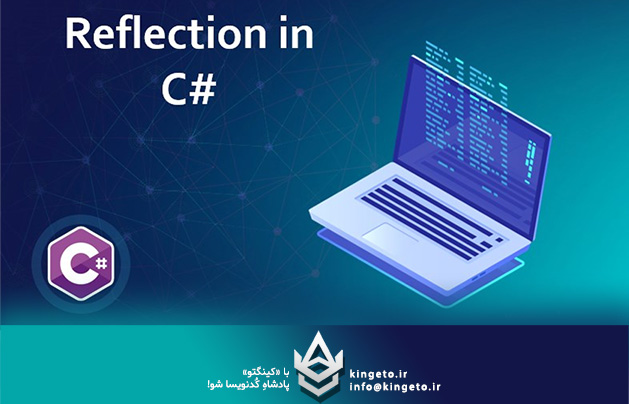 Reflection in C#

C#

با «کینگتو»
پادشاهِ کُدنویسا شو!

kingeto.ir
info@kingeto.ir